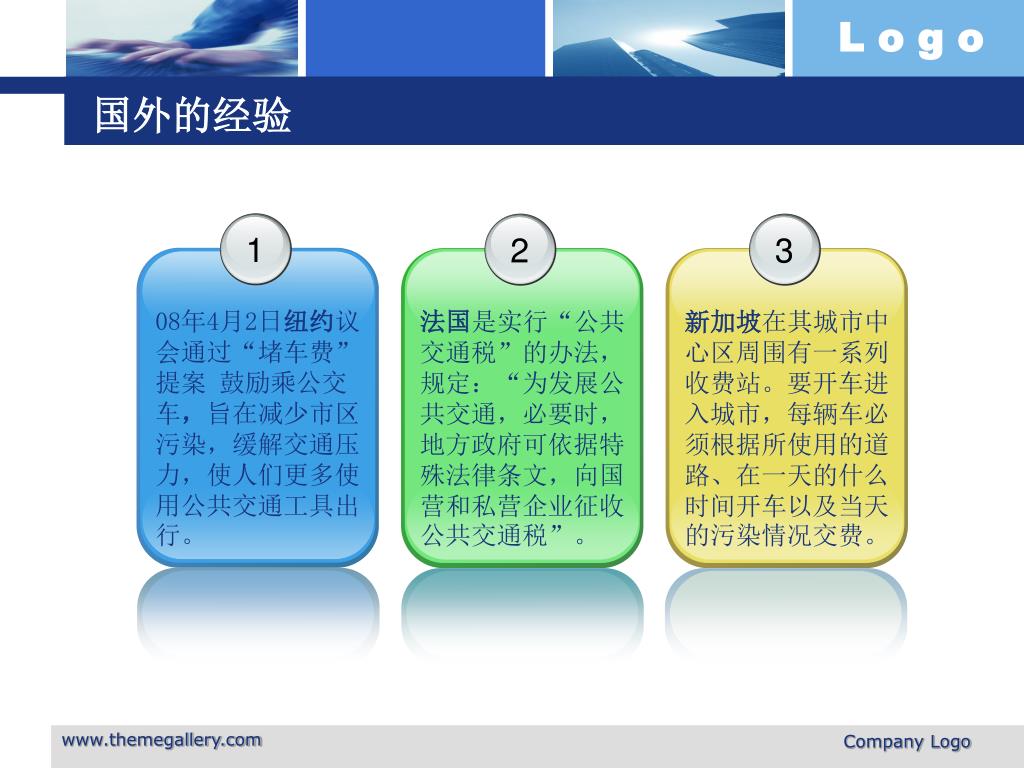 Logo

国外的经验

1

08年4月2日纽约议会通过“堵车费”提案 鼓励乘公交车，旨在减少市区污染，缓解交通压力，使人们更多使用公共交通工具出行。

2

法国是实行“公共交通税”的办法，规定：“为发展公共交通，必要时，地方政府可依据特殊法律条文，向国营和私营企业征收公共交通税”。

3

新加坡在其城市中心区周围有一系列收费站。要开车进入城市，每辆车必须根据所使用的道路、在一天的什么时间开车以及当天的污染情况交费。

www.themegallery.com

Company Logo